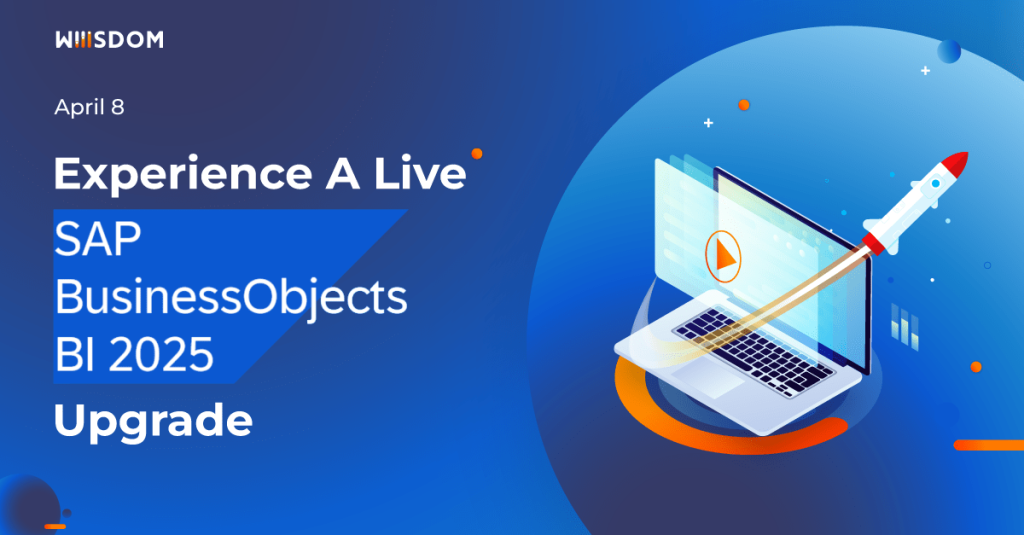 WIIISDOM

April 8

Experience A Live

SAP BusinessObjects BI 2025

Upgrade